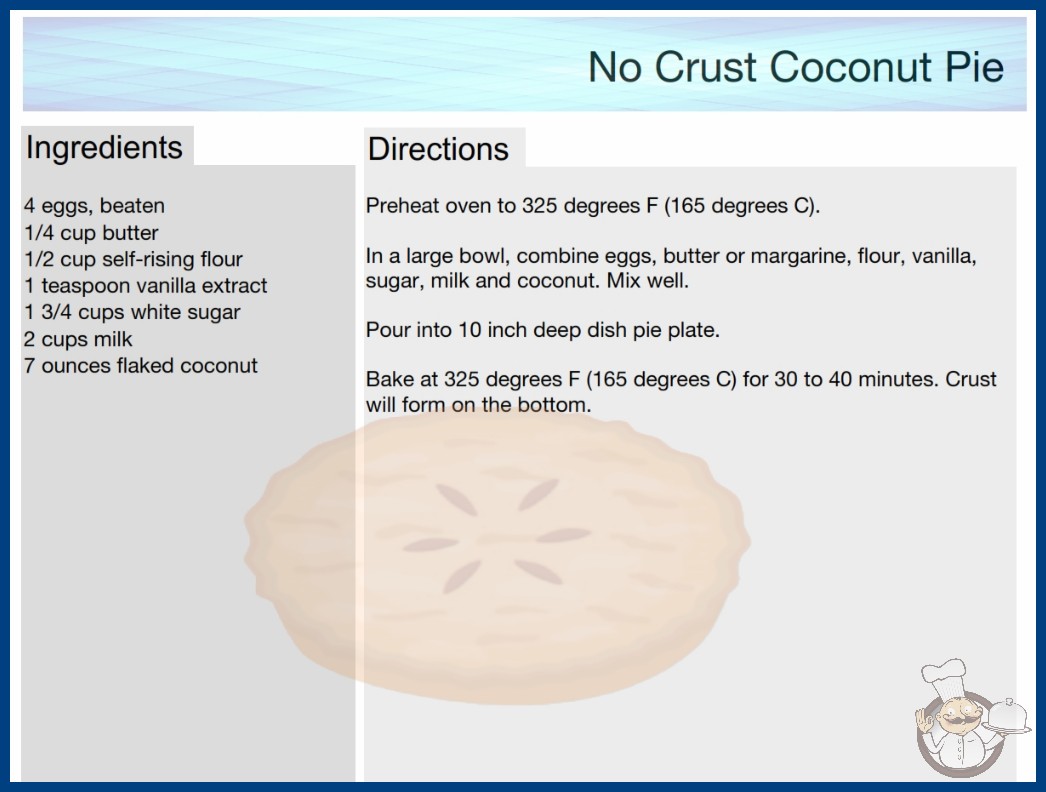 No Crust Coconut Pie

Ingredients

4 eggs, beaten
1/4 cup butter
1/2 cup self-rising flour
1 teaspoon vanilla extract
1 3/4 cups white sugar
2 cups milk
7 ounces flaked coconut

Directions

Preheat oven to 325 degrees F (165 degrees C).

In a large bowl, combine eggs, butter or margarine, flour, vanilla, sugar, milk and coconut. Mix well.

Pour into 10 inch deep dish pie plate.

Bake at 325 degrees F (165 degrees C) for 30 to 40 minutes. Crust will form on the bottom.